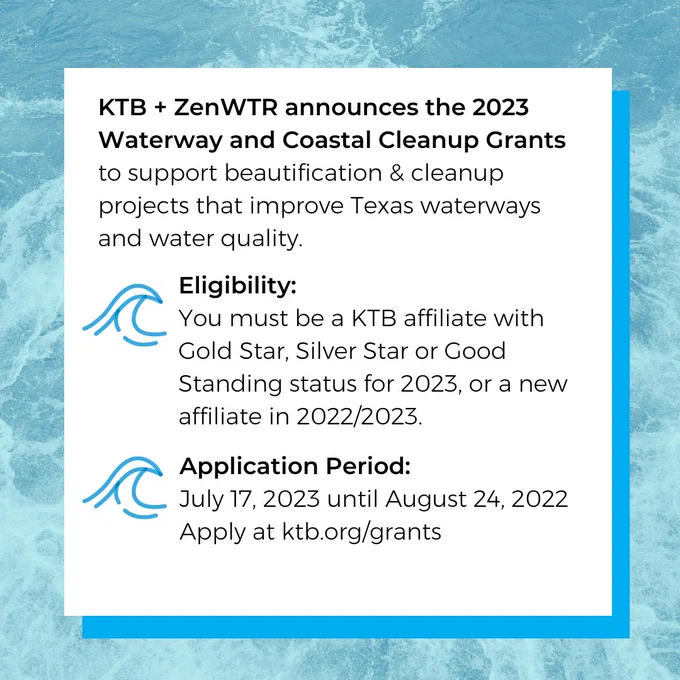 KTB + ZenWTR announces the 2023 Waterway and Coastal Cleanup Grants to support beautification & cleanup projects that improve Texas waterways and water quality.

Eligibility:
You must be a KTB affiliate with Gold Star, Silver Star or Good Standing status for 2023, or a new affiliate in 2022/2023.

Application Period:
July 17, 2023 until August 24, 2022
Apply at ktb.org/grants